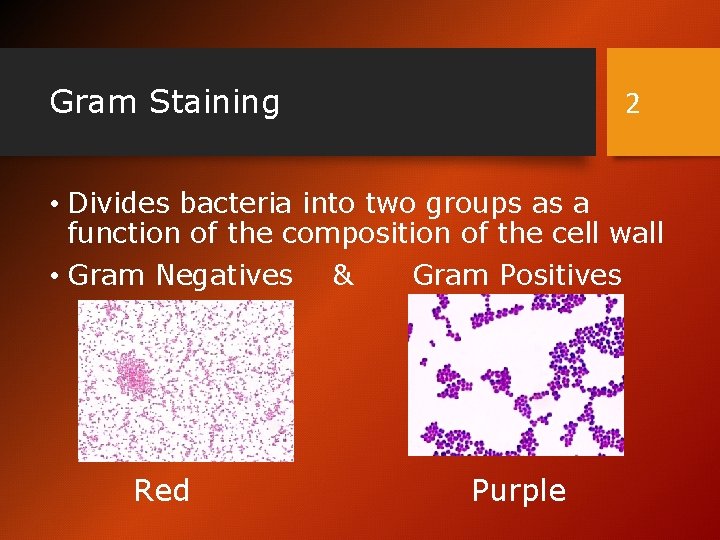 Gram Staining

2

• Divides bacteria into two groups as a function of the composition of the cell wall

• Gram Negatives & Gram Positives

Red

Purple